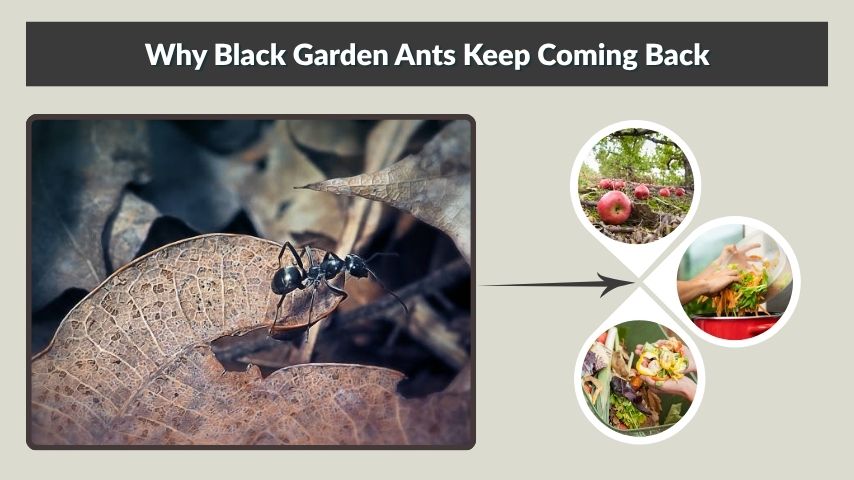 Why Black Garden Ants Keep Coming Back